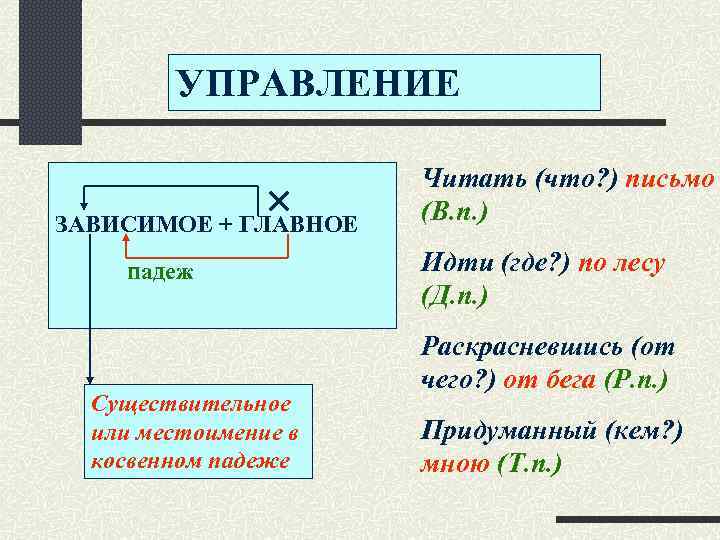 УПРАВЛЕНИЕ

ЗАВИСИМОЕ + ГЛАВНОЕ

падеж

Существительное или местоимение в косвенном падеже

Читать (что?) письмо (В.п.)

Идти (где?) по лесу (Д.п.)

Раскрасневшись (от чего?) от бега (Р.п.)

Придуманный (кем?) мною (Т.п.)